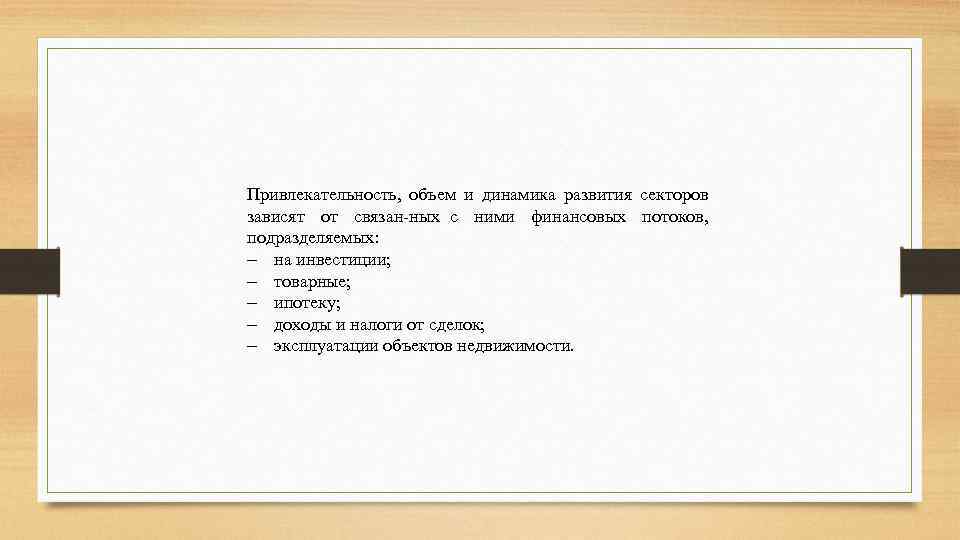 Привлекательность, объем и динамика развития секторов зависят от связан-ных с ними финансовых потоков, подразделяемых:
– на инвестиции;
– товарные;
– ипотеку;
– доходы и налоги от сделок;
– эксплуатации объектов недвижимости.